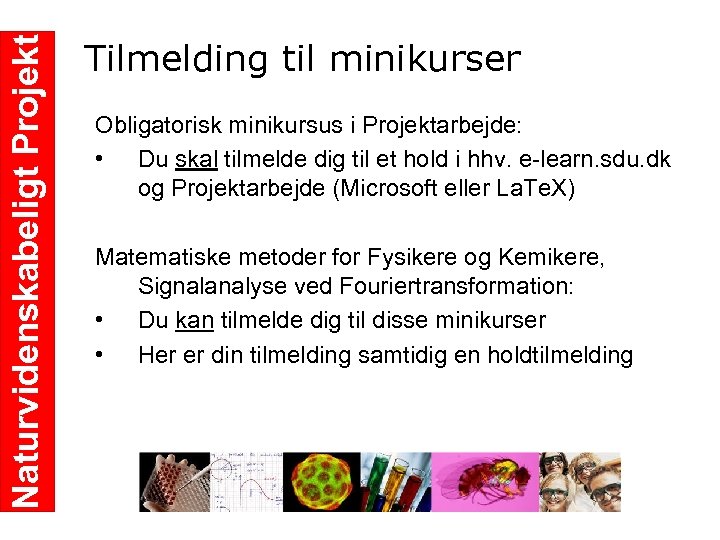 Naturvidenskabeligt Projekt

Tilmelding til minikurser

Obligatorisk minikursus i Projektarbejde:

• Du skal tilmelde dig til et hold i hhv. e-learn.sdu.dk og Projektarbejde (Microsoft eller LaTeX)

Matematiske metoder for Fysikere og Kemikere, Signalanalyse ved Fouriertransformation:

• Du kan tilmelde dig til disse minikurser

• Her er din tilmelding samtidig en holdtilmelding